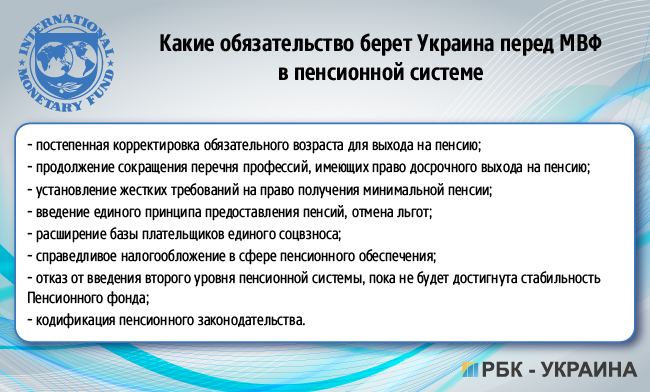 INTERNATIONAL MONETARY FUND

Какие обязательство берет Украина перед МВФ в пенсионной системе

- постепенная корректировка обязательного возраста для выхода на пенсию;
- продолжение сокращения перечня профессий, имеющих право досрочного выхода на пенсию;
- установление жестких требований на право получения минимальной пенсии;
- введение единого принципа предоставления пенсий, отмена льгот;
- расширение базы плательщиков единого соцвзноса;
- справедливое налогообложение в сфере пенсионного обеспечения;
- отказ от введения второго уровня пенсионной системы, пока не будет достигнута стабильность Пенсионного фонда;
- кодификация пенсионного законодательства.

РБК - УКРАИНА